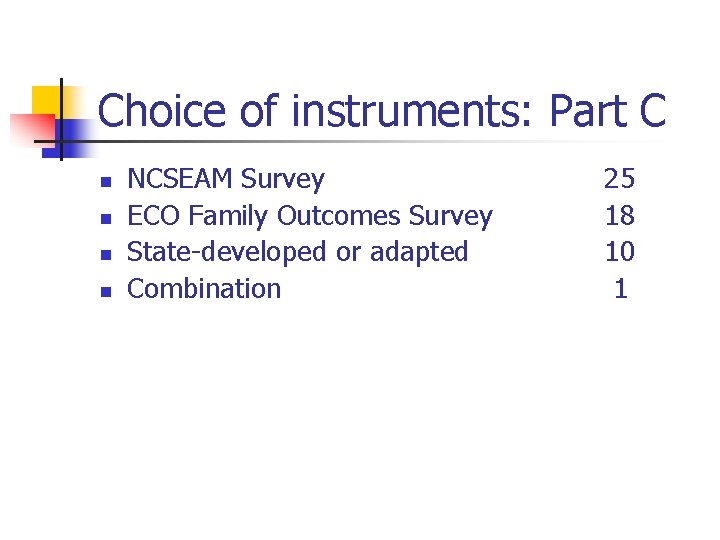 Choice of instruments: Part C

- NCSEAM Survey 25
- ECO Family Outcomes Survey 18
- State-developed or adapted 10
- Combination 1